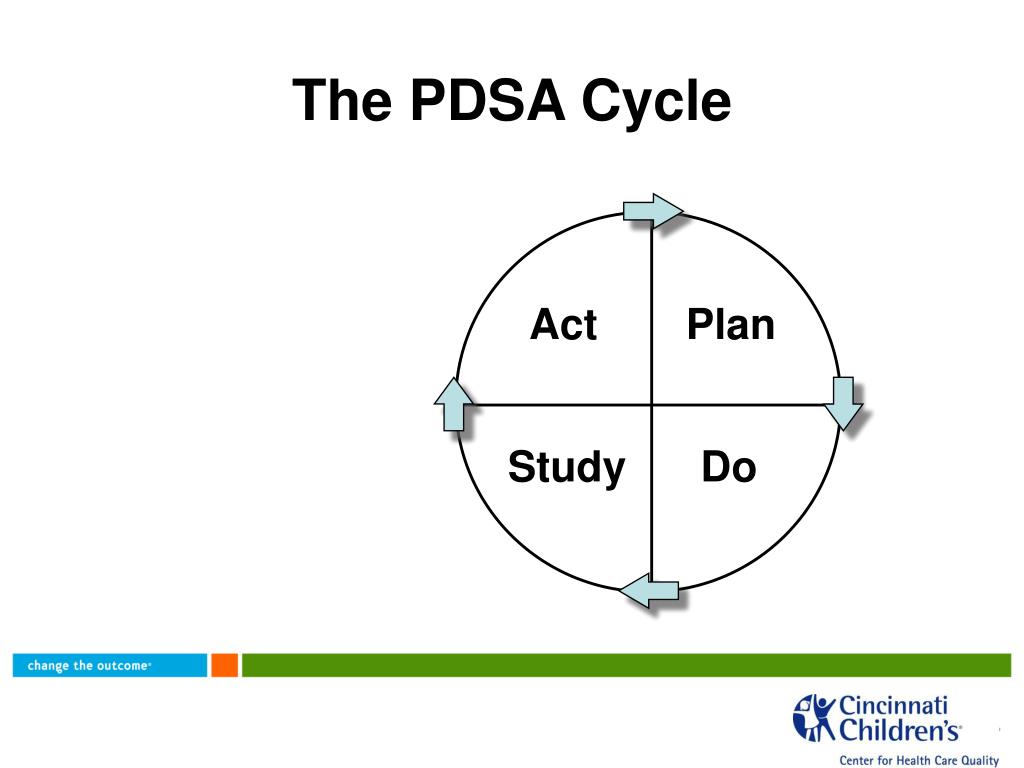 The PDSA Cycle

Act

Plan

Study

Do

change the outcome

Cincinnati Children's

Center for Health Care Quality